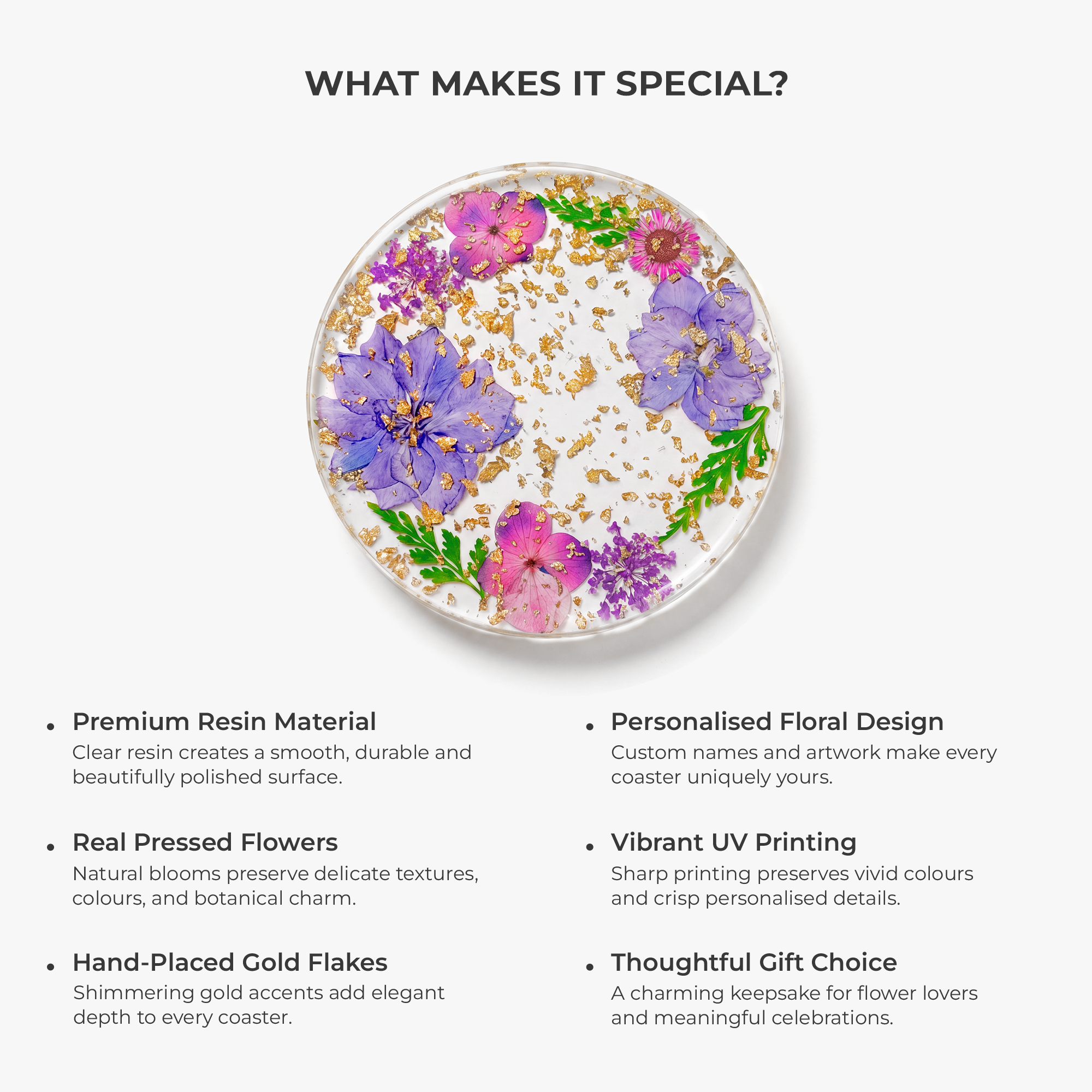 WHAT MAKES IT SPECIAL?

• Premium Resin Material
Clear resin creates a smooth, durable and beautifully polished surface.

• Real Pressed Flowers
Natural blooms preserve delicate textures, colours, and botanical charm.

• Hand-Placed Gold Flakes
Shimmering gold accents add elegant depth to every coaster.

• Personalised Floral Design
Custom names and artwork make every coaster uniquely yours.

• Vibrant UV Printing
Sharp printing preserves vivid colours and crisp personalised details.

• Thoughtful Gift Choice
A charming keepsake for flower lovers and meaningful celebrations.